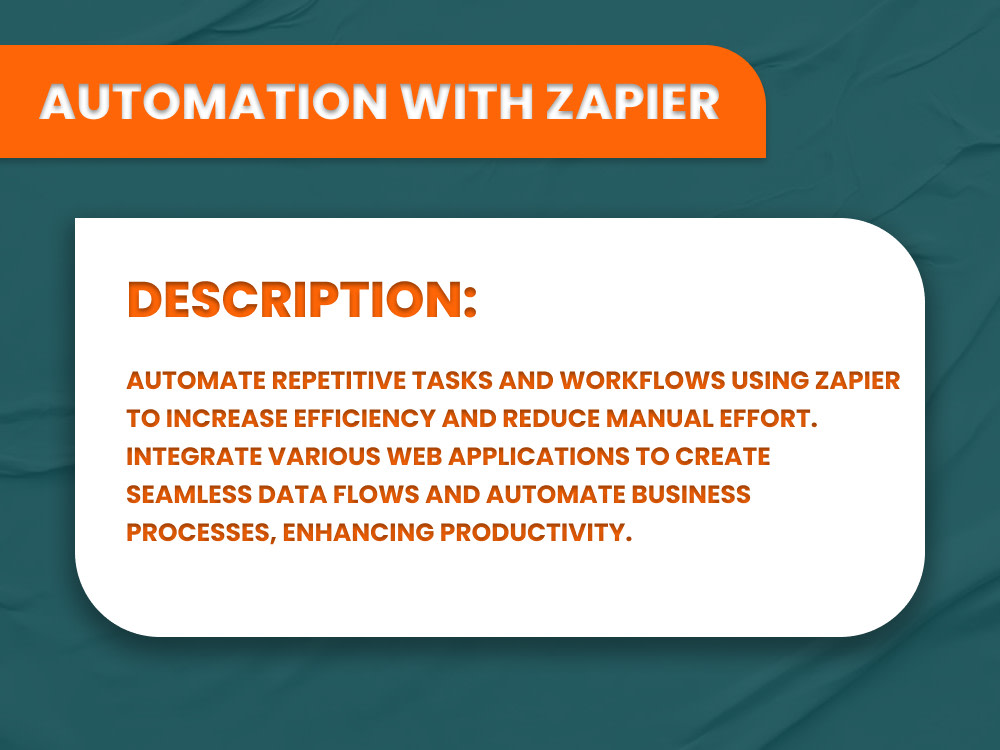 AUTOMATION WITH ZAPIER

DESCRIPTION:

AUTOMATE REPETITIVE TASKS AND WORKFLOWS USING ZAPIER TO INCREASE EFFICIENCY AND REDUCE MANUAL EFFORT. INTEGRATE VARIOUS WEB APPLICATIONS TO CREATE SEAMLESS DATA FLOWS AND AUTOMATE BUSINESS PROCESSES, ENHANCING PRODUCTIVITY.